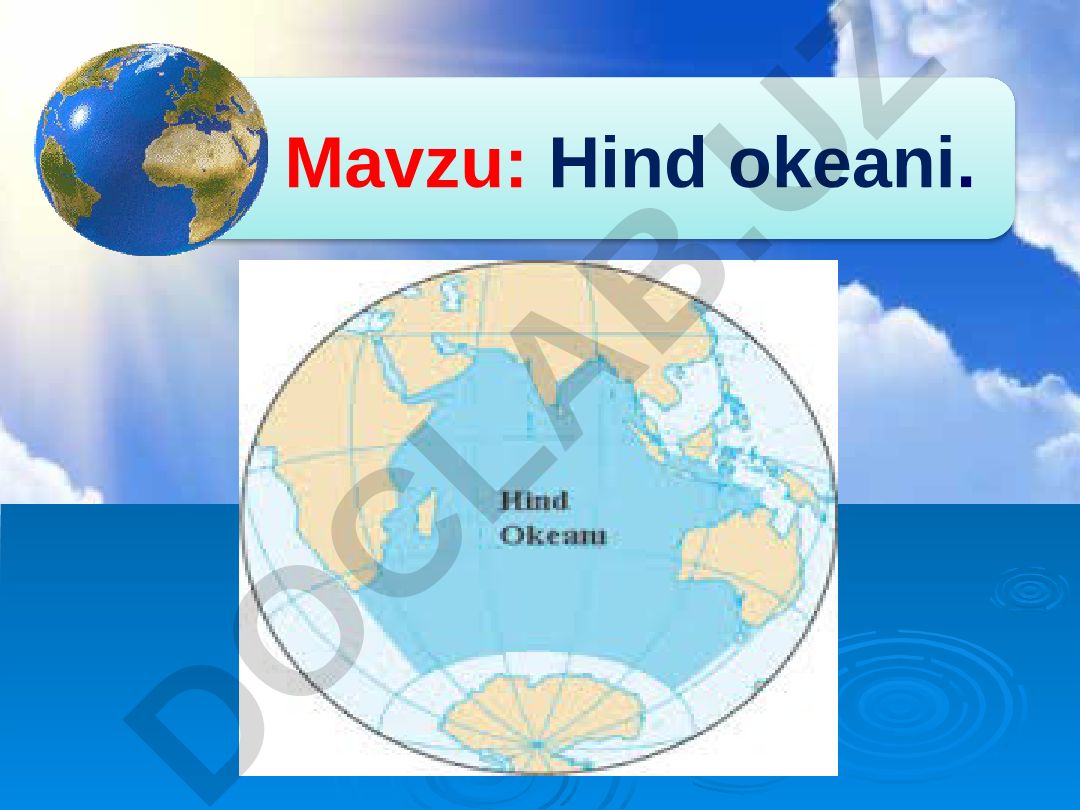 Mavzu: Hind okeani.

Hind
Okeanı

DOCLAB.UZ